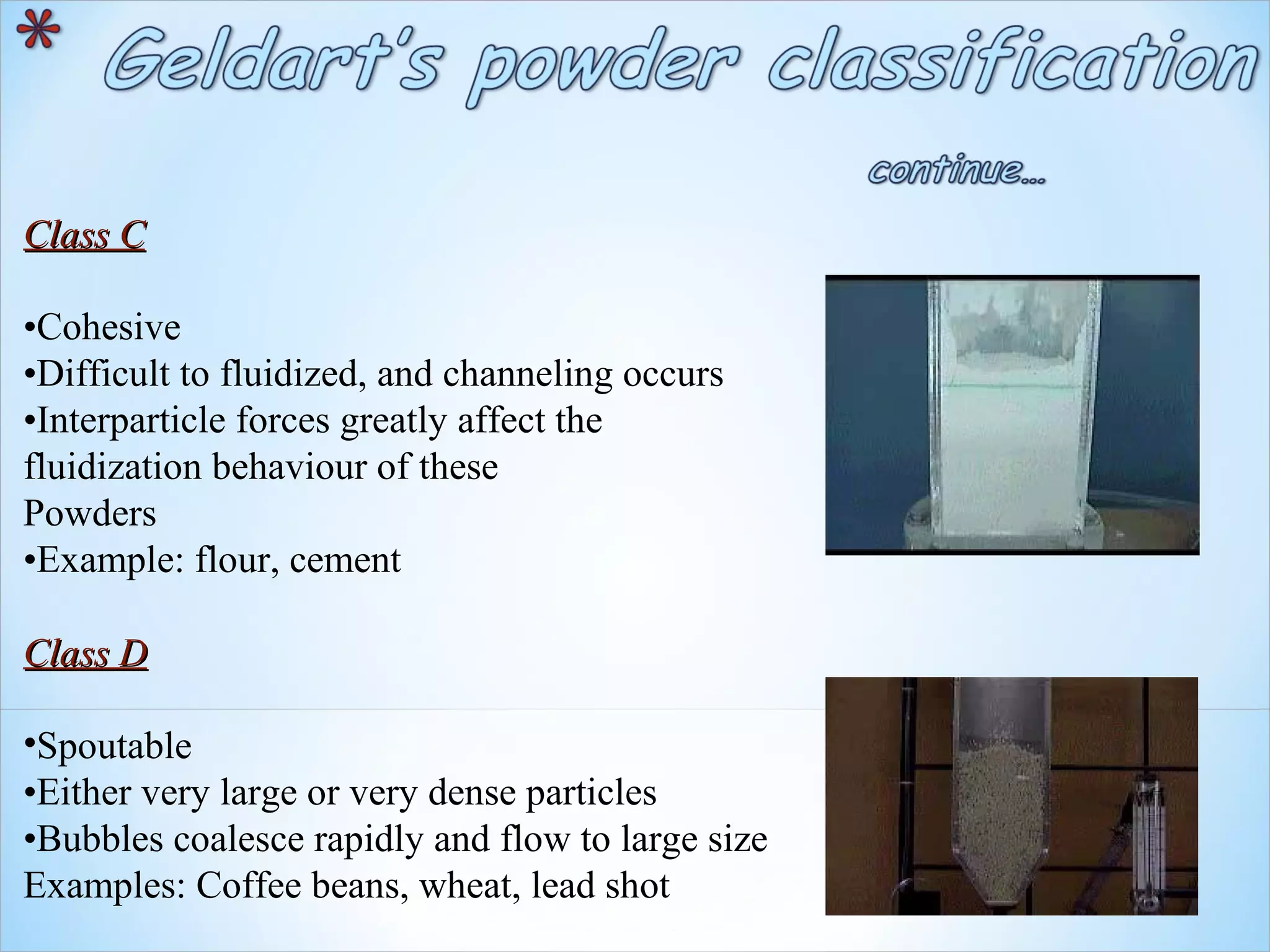 * Geldart's powder classification

continue...

Class C

•Cohesive
•Difficult to fluidized, and channeling occurs
•Interparticle forces greatly affect the fluidization behaviour of these Powders
•Example: flour, cement

Class D

•Spoutable
•Either very large or very dense particles
•Bubbles coalesce rapidly and flow to large size
Examples: Coffee beans, wheat, lead shot